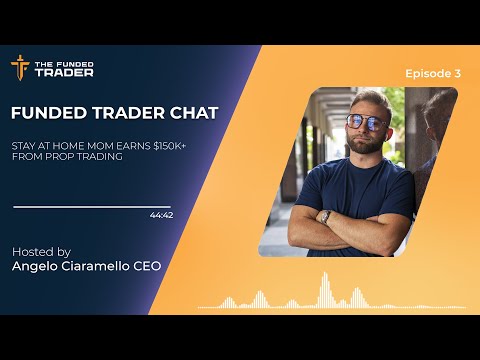 THE FUNDED TRADER

Episode 3

FUNDED TRADER CHAT

STAY AT HOME MOM EARNS $150K+ FROM PROP TRADING

44:42

Hosted by
Angelo Ciaramello CEO